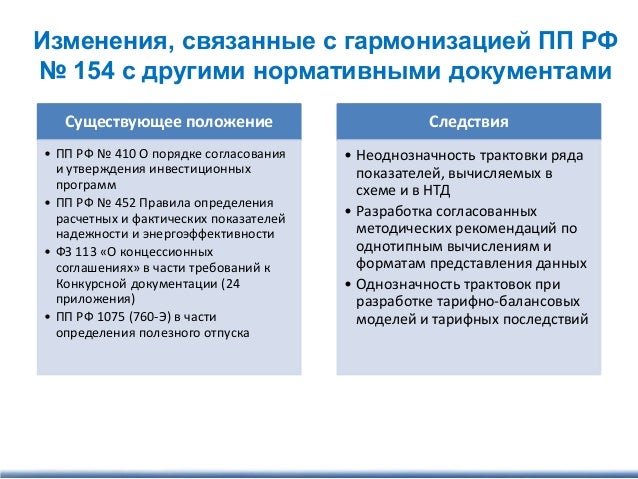 Изменения, связанные с гармонизацией ПП РФ № 154 с другими нормативными документами

Существующее положение

• ПП РФ № 410 О порядке согласования и утверждения инвестиционных программ
• ПП РФ № 452 Правила определения расчетных и фактических показателей надежности и энергоэффективности
• ФЗ 113 «О концессионных соглашениях» в части требований к Конкурсной документации (24 приложения)
• ПП РФ 1075 (760-Э) в части определения полезного отпуска

Следствия

• Неоднозначность трактовки ряда показателей, вычисляемых в схеме и в НТД
• Разработка согласованных методических рекомендаций по однотипным вычислениям и форматам представления данных
• Однозначность трактовок при разработке тарифно-балансовых моделей и тарифных последствий